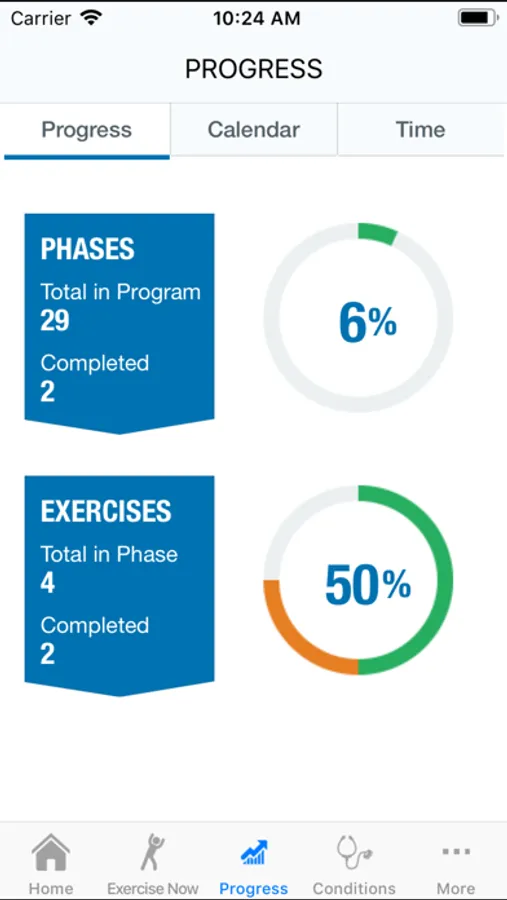 Carrier 10:24 AM

PROGRESS

Progress Calendar Time

PHASES
Total in Program
29
Completed
2

6%

EXERCISES
Total in Phase
4
Completed
2

50%

Home Exercise Now Progress Conditions More